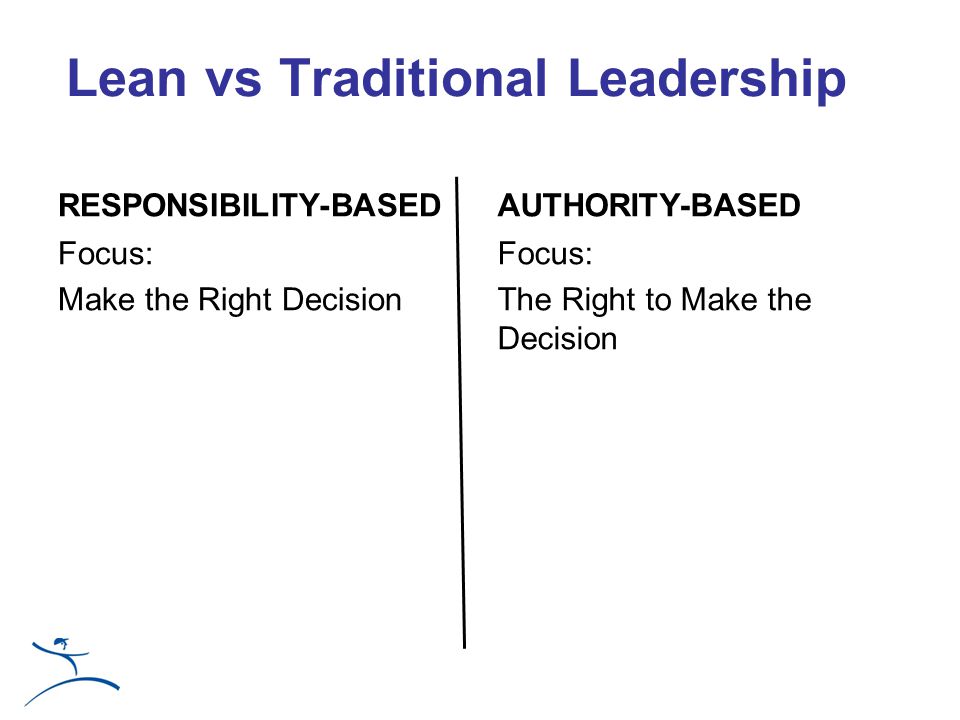 Lean vs Traditional Leadership

RESPONSIBILITY-BASED
Focus:
Make the Right Decision

AUTHORITY-BASED
Focus:
The Right to Make the Decision